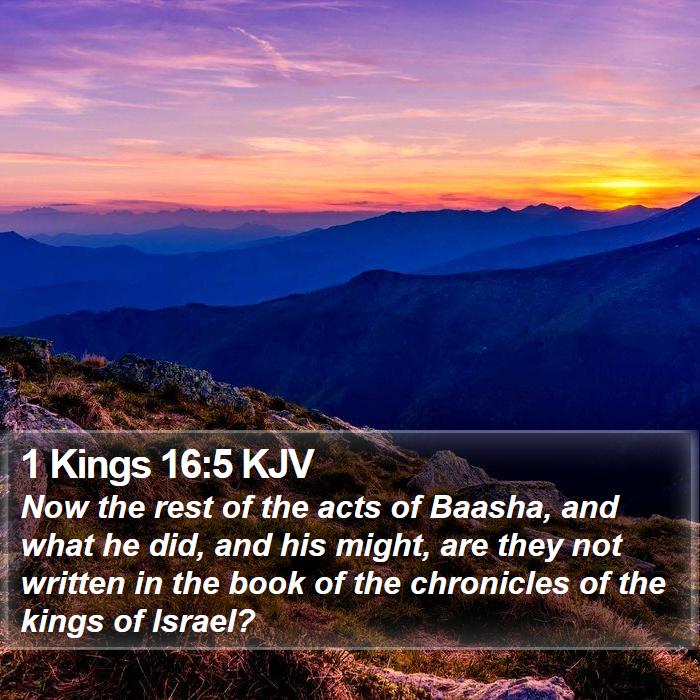 1 Kings 16:5 KJV

Now the rest of the acts of Baasha, and what he did, and his might, are they not written in the book of the chronicles of the kings of Israel?